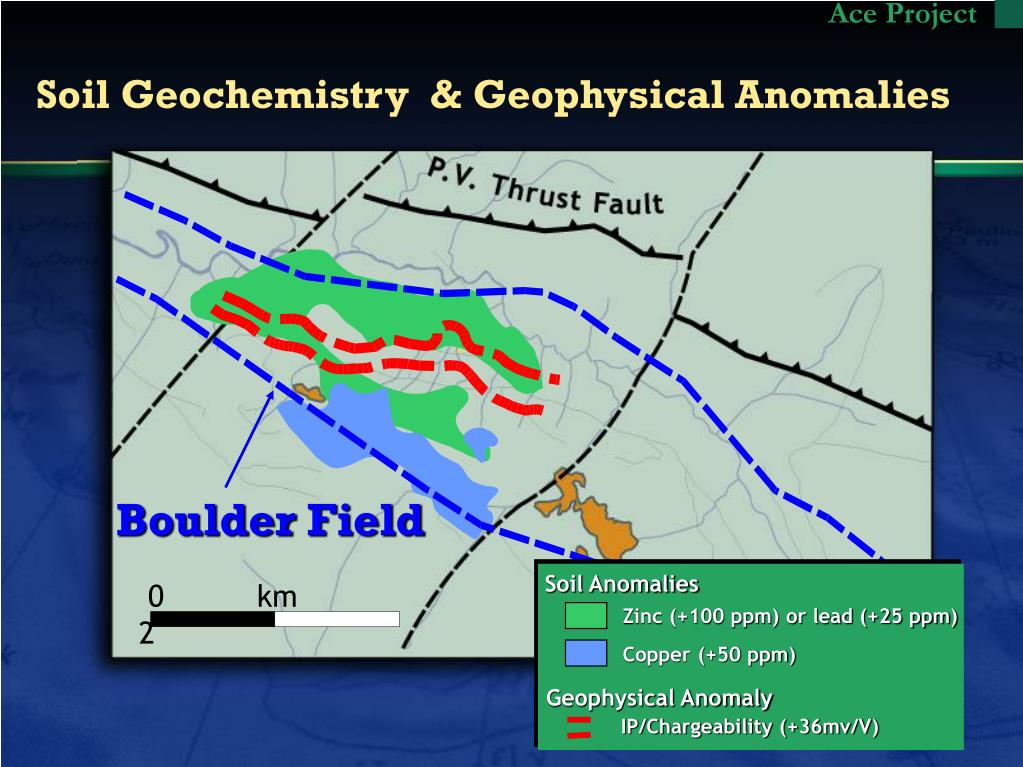 Ace Project

Soil Geochemistry & Geophysical Anomalies

P.V. Thrust Fault

Boulder Field

0 km
2

Soil Anomalies
Zinc (+100 ppm) or lead (+25 ppm)
Copper (+50 ppm)

Geophysical Anomaly
IP/Chargeability (+36mv/V)